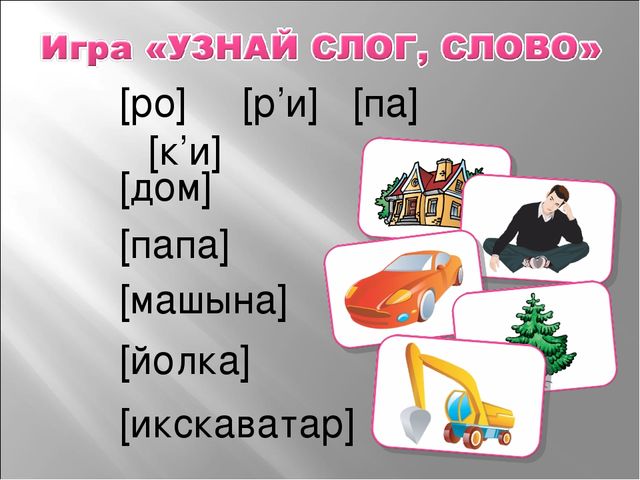 Игра «УЗНАЙ СЛОГ, СЛОВО»

[ро] [р’и] [па]

[к’и]

[дом]

[папа]

[машына]

[йолка]

[икскаватар]